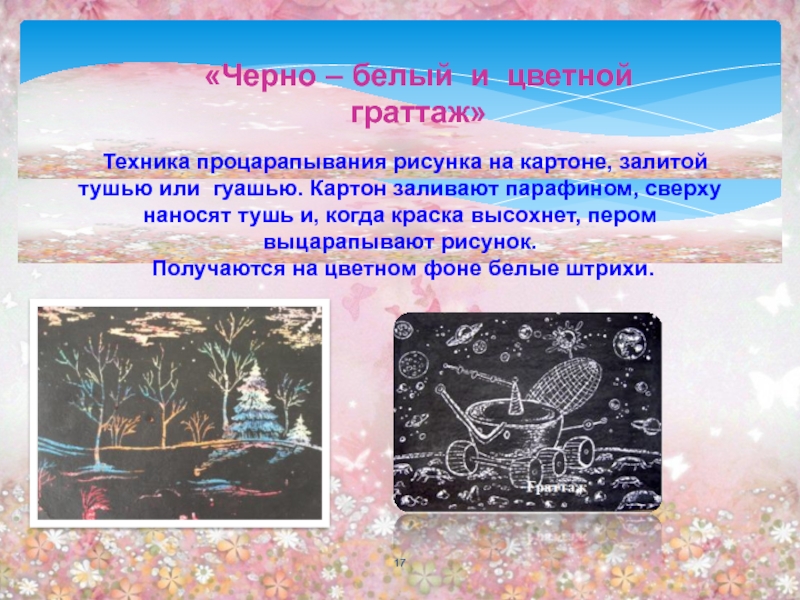 «Черно – белый и цветной граттаж»

Техника процарапывания рисунка на картоне, залитой тушью или гуашью. Картон заливают парафином, сверху наносят тушь и, когда краска высохнет, пером выцарапывают рисунок.
Получаются на цветном фоне белые штрихи.

Граттаж

17